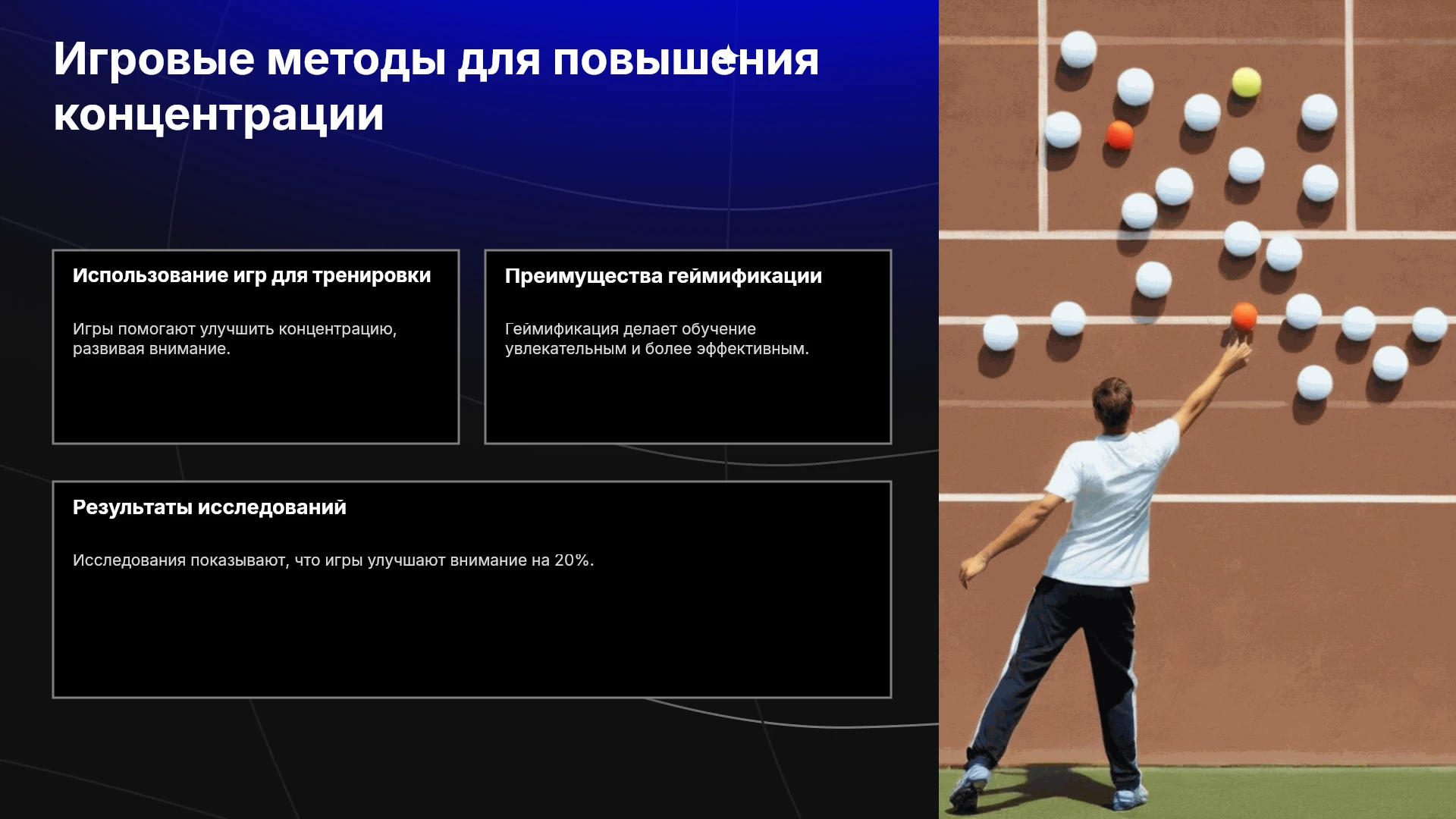 Игровые методы для повышения концентрации

Использование игр для тренировки

Игры помогают улучшить концентрацию, развивая внимание.

Преимущества геймификации

Геймификация делает обучение увлекательным и более эффективным.

Результаты исследований

Исследования показывают, что игры улучшают внимание на 20%.